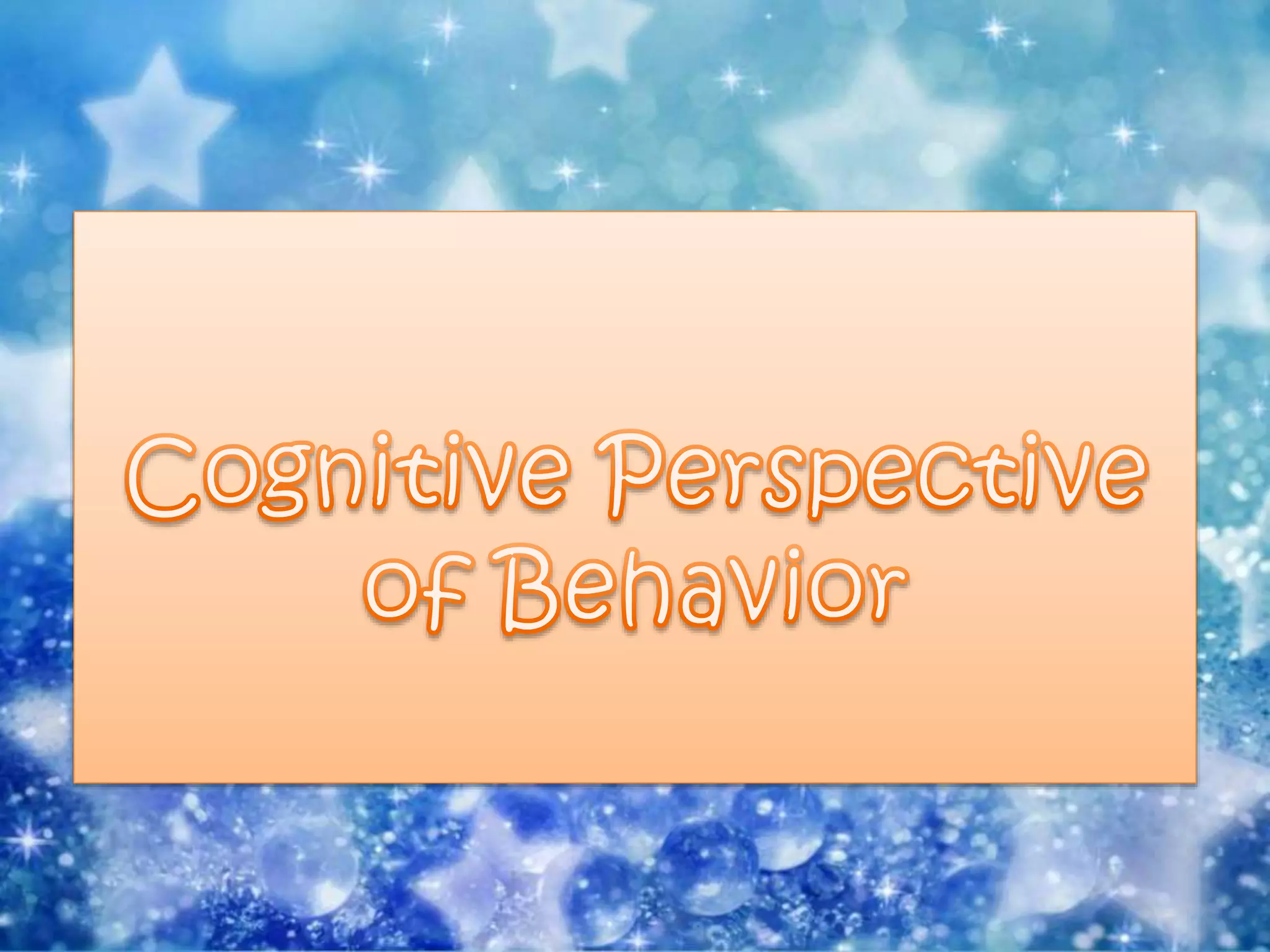 Cognitive Perspective of Behavior